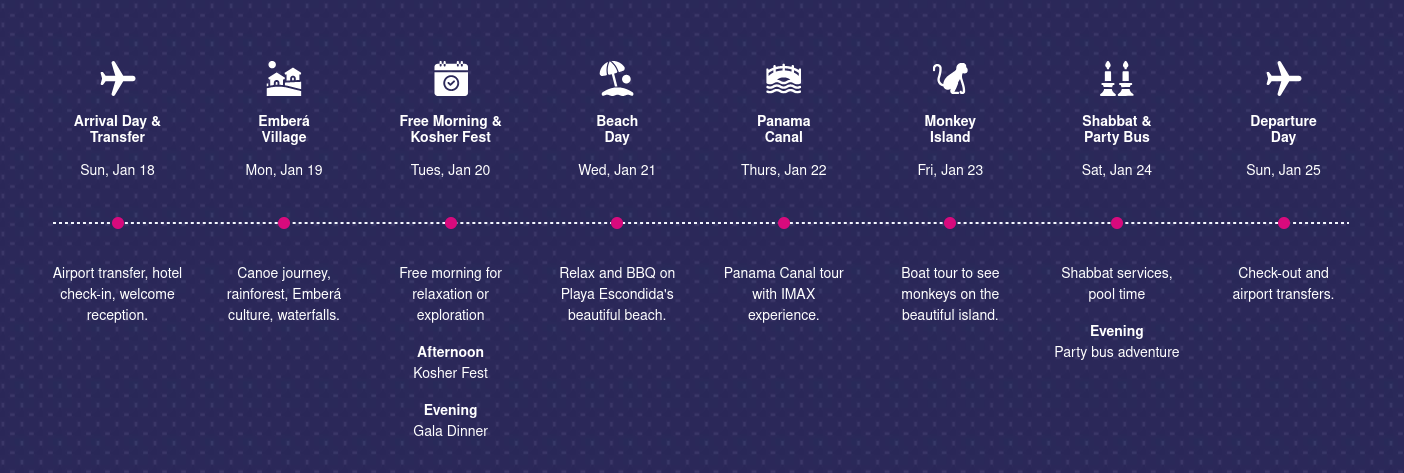 Arrival Day & Transfer
Sun, Jan 18
Airport transfer, hotel check-in, welcome reception.

Emberá Village
Mon, Jan 19
Canoe journey, rainforest, Emberá culture, waterfalls.

Free Morning & Kosher Fest
Tues, Jan 20
Free morning for relaxation or exploration

Afternoon
Kosher Fest

Evening
Gala Dinner

Beach Day
Wed, Jan 21
Relax and BBQ on Playa Escondida's beautiful beach.

Panama Canal
Thurs, Jan 22
Panama Canal tour with IMAX experience.

Monkey Island
Fri, Jan 23
Boat tour to see monkeys on the beautiful island.

Shabbat & Party Bus
Sat, Jan 24
Shabbat services, pool time

Evening
Party bus adventure

Departure Day
Sun, Jan 25
Check-out and airport transfers.